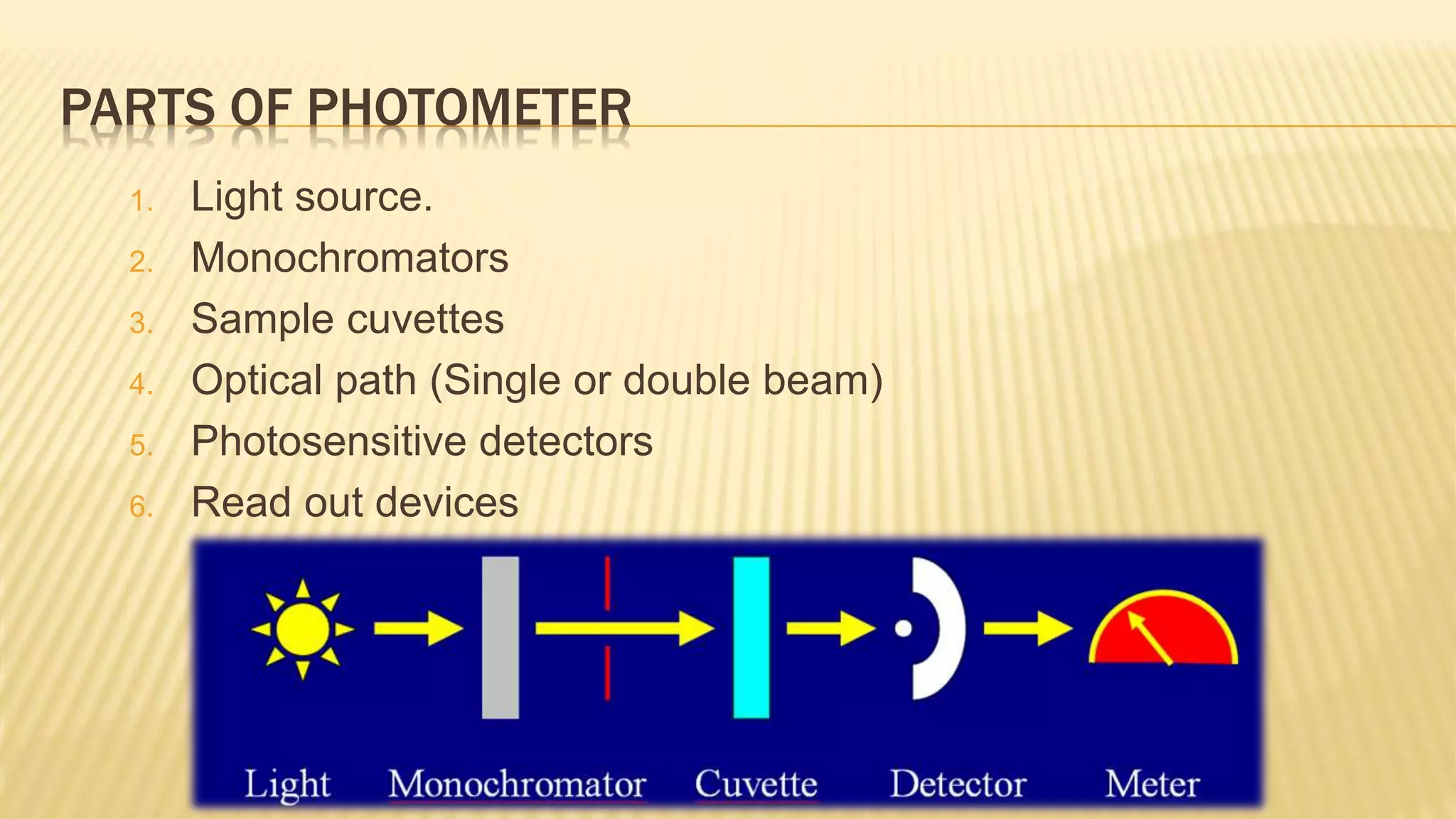 PARTS OF PHOTOMETER

1. Light source.
2. Monochromators
3. Sample cuvettes
4. Optical path (Single or double beam)
5. Photosensitive detectors
6. Read out devices

Light
Monochromator
Cuvette
Detector
Meter